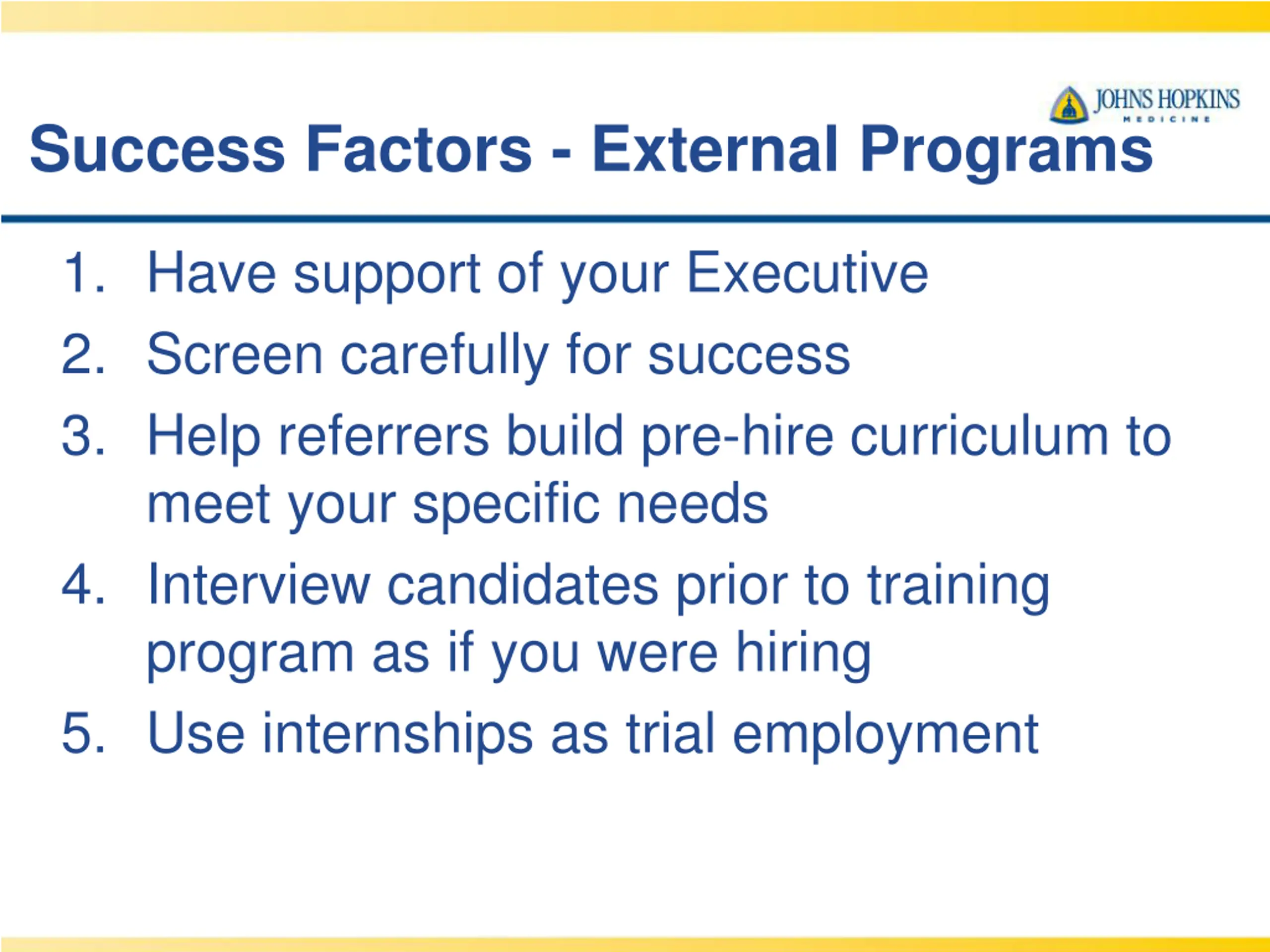 JOHNS HOPKINS
MEDICINE

Success Factors - External Programs

1. Have support of your Executive
2. Screen carefully for success
3. Help referrers build pre-hire curriculum to meet your specific needs
4. Interview candidates prior to training program as if you were hiring
5. Use internships as trial employment